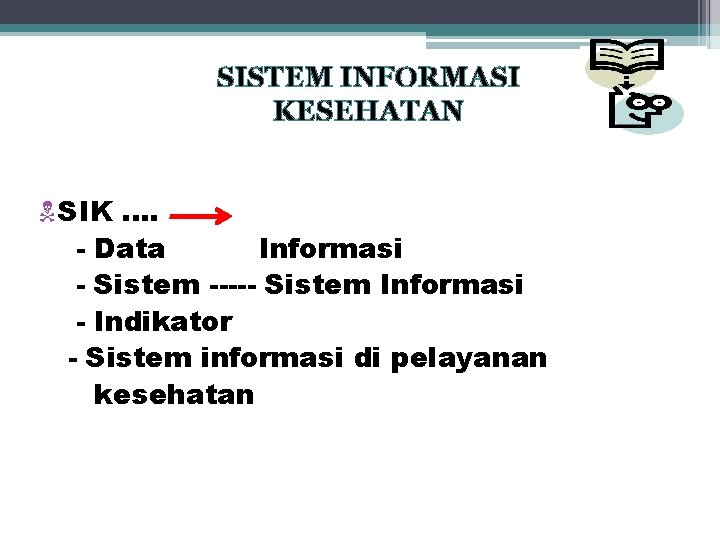 SISTEM INFORMASI KESEHATAN

SIK ....
- Data Informasi
- Sistem ----- Sistem Informasi
- Indikator
- Sistem informasi di pelayanan kesehatan